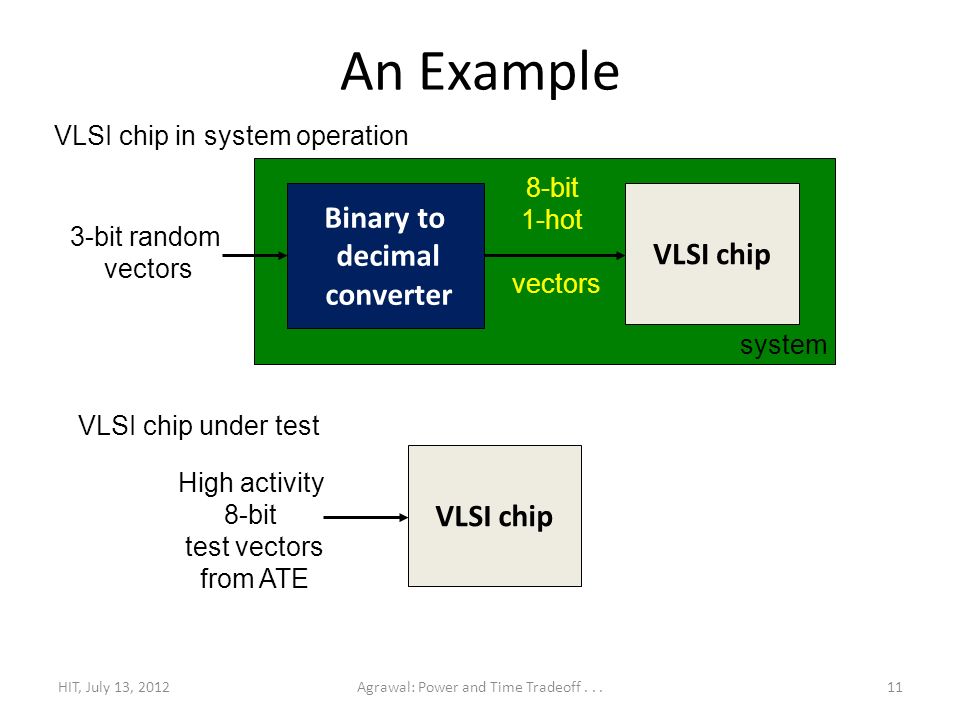 An Example

VLSI chip in system operation

3-bit random vectors

Binary to decimal converter

8-bit 1-hot

vectors

VLSI chip

system

VLSI chip under test

High activity 8-bit test vectors from ATE

VLSI chip

HIT, July 13, 2012

Agrawal: Power and Time Tradeoff . . .

11